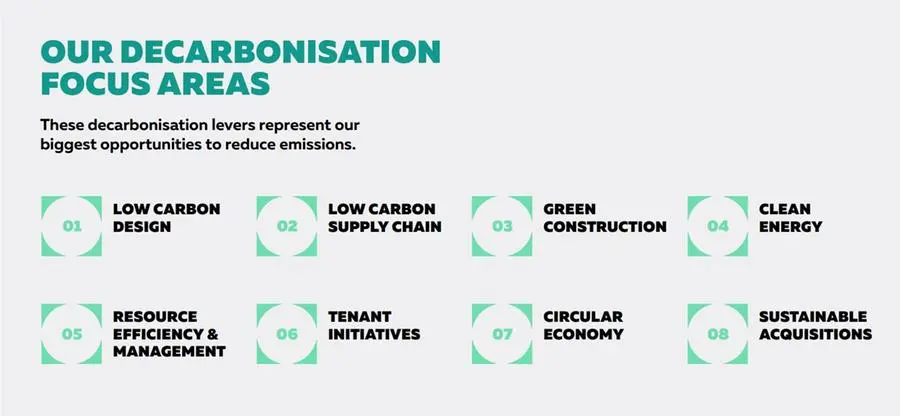 OUR DECARBONISATION FOCUS AREAS

These decarbonisation levers represent our biggest opportunities to reduce emissions.

01 LOW CARBON DESIGN

02 LOW CARBON SUPPLY CHAIN

03 GREEN CONSTRUCTION

04 CLEAN ENERGY

05 RESOURCE EFFICIENCY & MANAGEMENT

06 TENANT INITIATIVES

07 CIRCULAR ECONOMY

08 SUSTAINABLE ACQUISITIONS